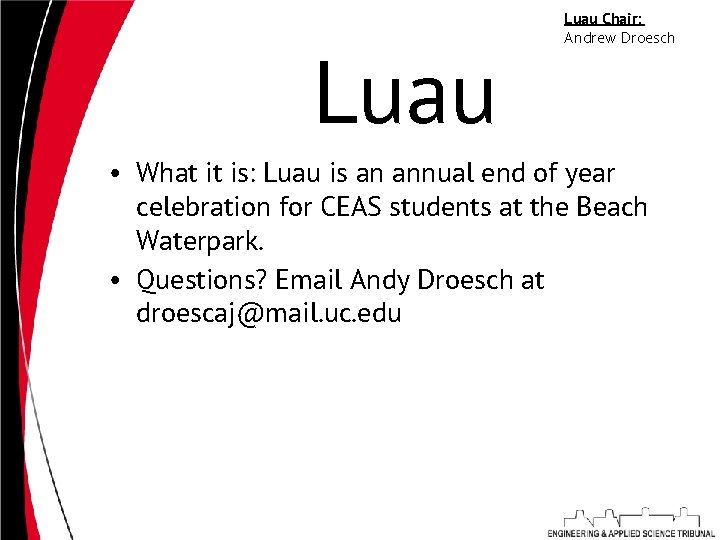 Luau Chair:
Andrew Droesch

Luau

• What it is: Luau is an annual end of year celebration for CEAS students at the Beach Waterpark.
• Questions? Email Andy Droesch at droescaj@mail.uc.edu

ENGINEERING & APPLIED SCIENCE TRIBUNAL